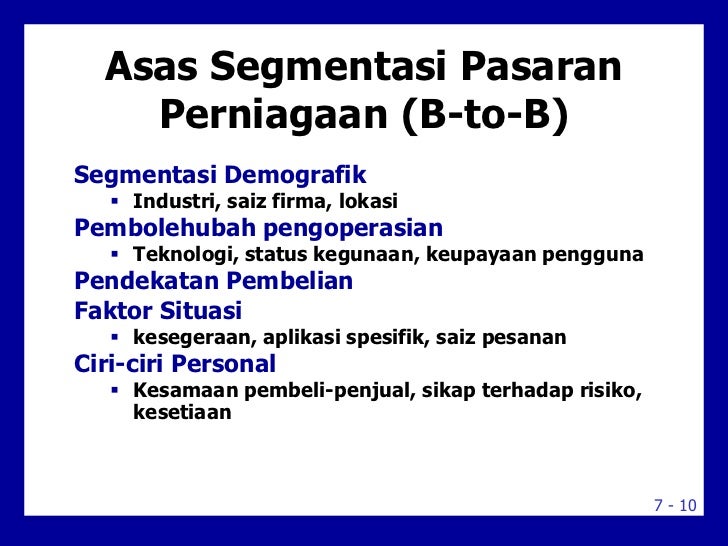 Asas Segmentasi Pasaran Perniagaan (B-to-B)

Segmentasi Demografik
▪ Industri, saiz firma, lokasi

Pembolehubah pengoperasian
▪ Teknologi, status kegunaan, keupayaan pengguna

Pendekatan Pembelian

Faktor Situasi
▪ kesegeraan, aplikasi spesifik, saiz pesanan

Ciri-ciri Personal
▪ Kesamaan pembeli-penjual, sikap terhadap risiko, kesetiaan

7 - 10